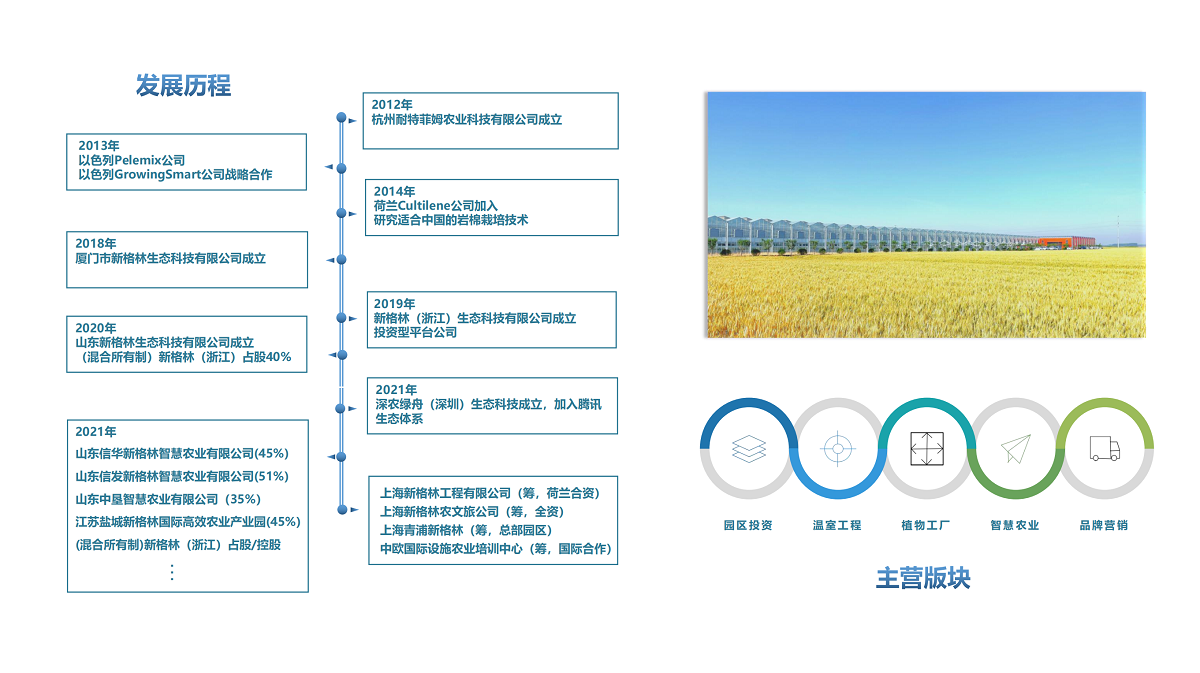 发展历程

2012年
杭州耐特菲姆农业科技有限公司成立

2013年
以色列Pelemix公司
以色列GrowingSmart公司战略合作

2014年
荷兰Cultilene公司加入
研究适合中国的岩棉栽培技术

2018年
厦门市新格林生态科技有限公司成立

2019年
新格林（浙江）生态科技有限公司成立
投资型平台公司

2020年
山东新格林生态科技有限公司成立
（混合所有制）新格林（浙江）占股40%

2021年
深农绿舟（深圳）生态科技成立，加入腾讯生态体系

2021年
山东信华新格林智慧农业有限公司(45%)
山东信发新格林智慧农业有限公司(51%)
山东中垦智慧农业有限公司（35%）
江苏盐城新格林国际高效农业产业园(45%)
(混合所有制)新格林（浙江）占股/控股
⋮

上海新格林工程有限公司（筹，荷兰合资）
上海新格林农文旅公司（筹，全资）
上海青浦新格林（筹，总部园区）
中欧国际设施农业培训中心（筹，国际合作）

园区投资
温室工程
植物工厂
智慧农业
品牌营销

主营版块